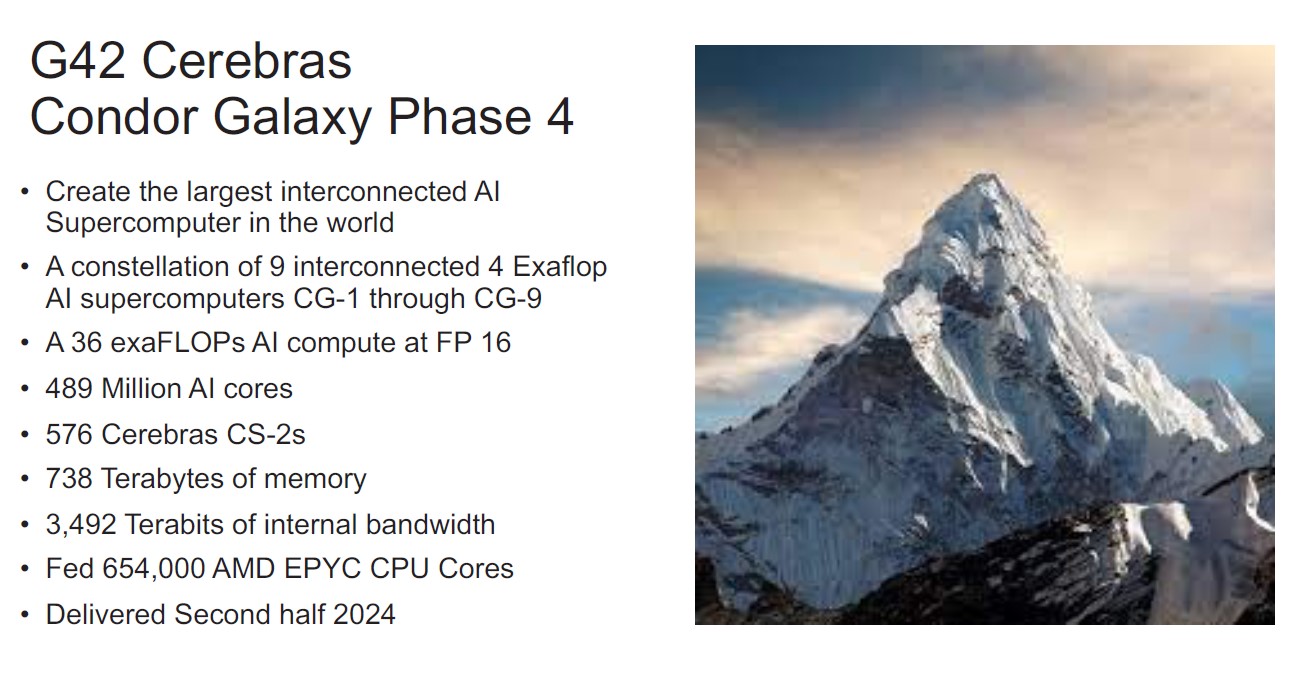 G42 Cerebras
Condor Galaxy Phase 4

• Create the largest interconnected AI Supercomputer in the world
• A constellation of 9 interconnected 4 Exaflop AI supercomputers CG-1 through CG-9
• A 36 exaFLOPs AI compute at FP 16
• 489 Million AI cores
• 576 Cerebras CS-2s
• 738 Terabytes of memory
• 3,492 Terabits of internal bandwidth
• Fed 654,000 AMD EPYC CPU Cores
• Delivered Second half 2024